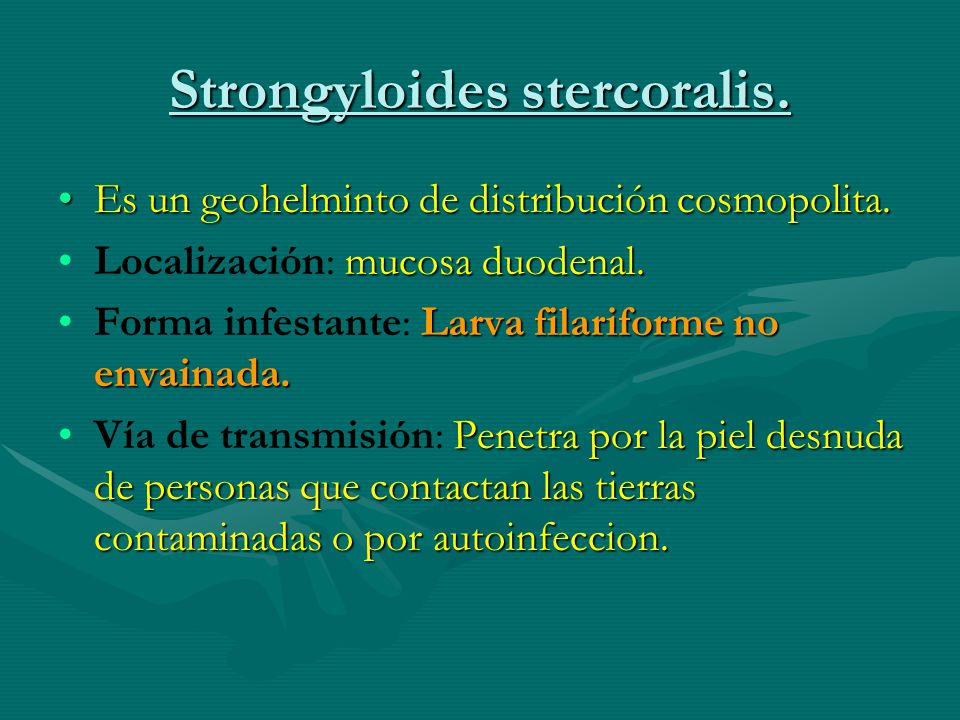 Strongyloides stercoralis.

• Es un geohelminto de distribución cosmopolita.
• Localización: mucosa duodenal.
• Forma infestante: Larva filariforme no envainada.
• Vía de transmisión: Penetra por la piel desnuda de personas que contactan las tierras contaminadas o por autoinfeccion.